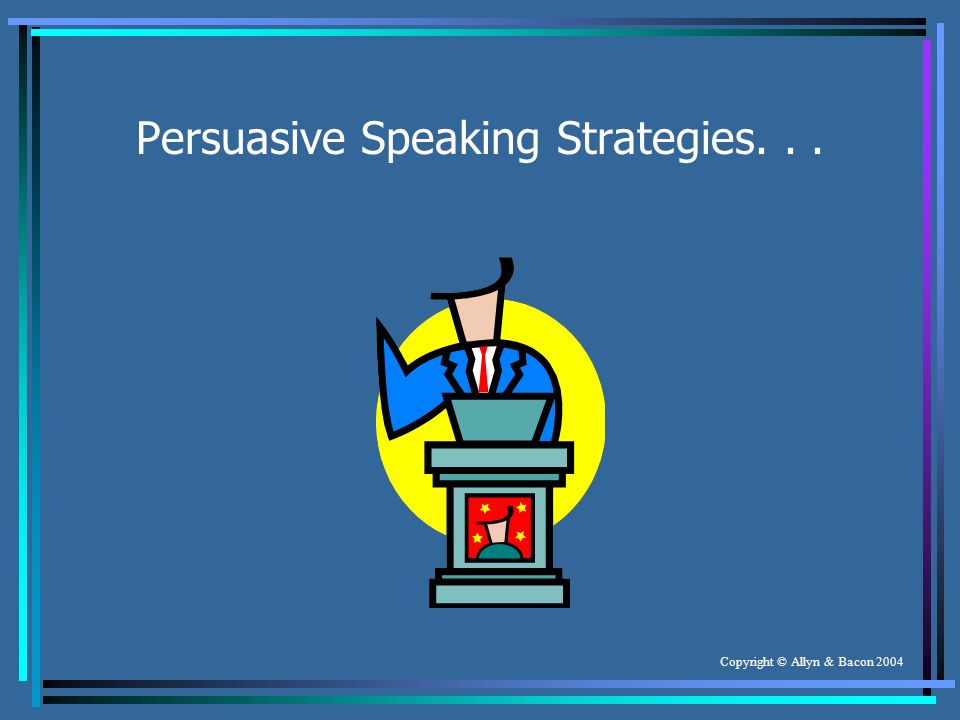 Persuasive Speaking Strategies. . .

Copyright © Allyn & Bacon 2004